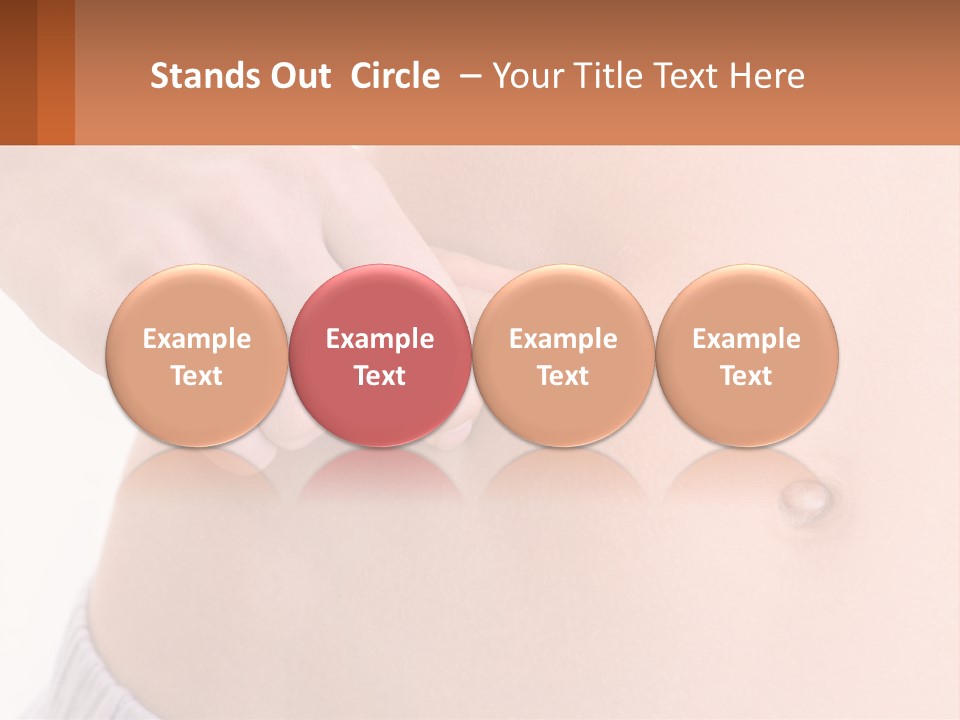 Stands Out Circle – Your Title Text Here

Example Text

Example Text

Example Text

Example Text